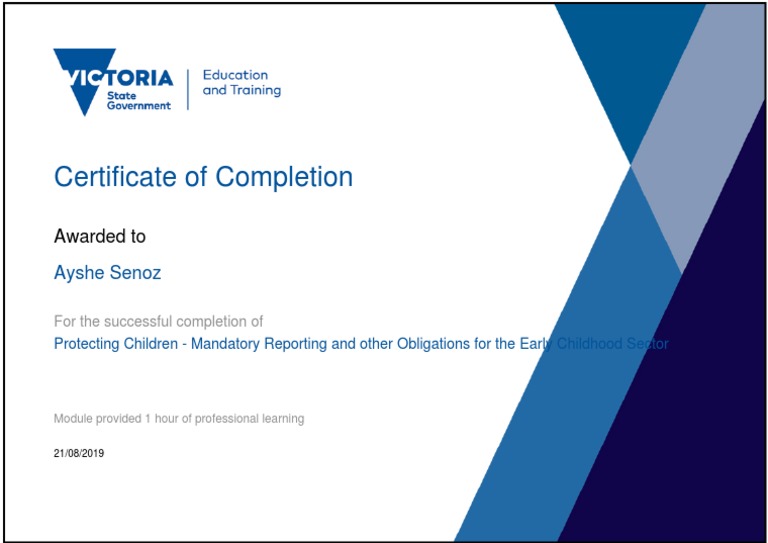 VICTORIA
State Government

Education and Training

Certificate of Completion

Awarded to

Ayshe Senoz

For the successful completion of
Protecting Children - Mandatory Reporting and other Obligations for the Early Childhood Sector

Module provided 1 hour of professional learning

21/08/2019